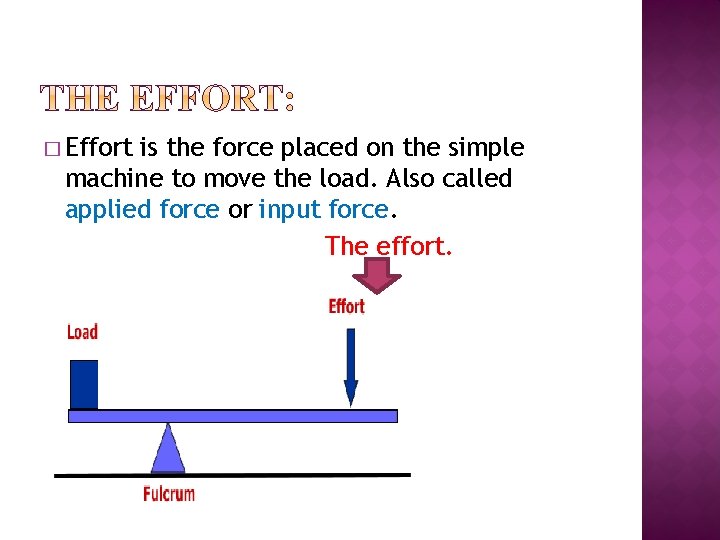 THE EFFORT:

□ Effort is the force placed on the simple machine to move the load. Also called applied force or input force.

The effort.

Effort

Load

Fulcrum